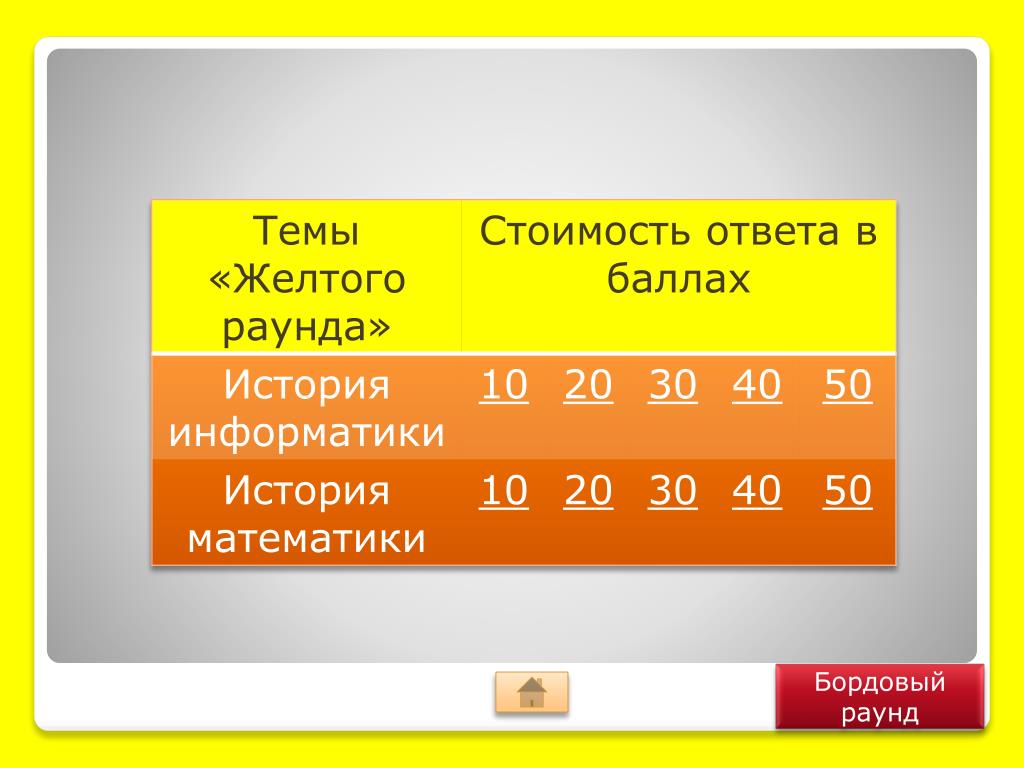 | Темы «Желтого раунда» | Стоимость ответа в баллах |
|---|---|
| История информатики | 10 20 30 40 50 |
| История математики | 10 20 30 40 50 |

Бордовый раунд